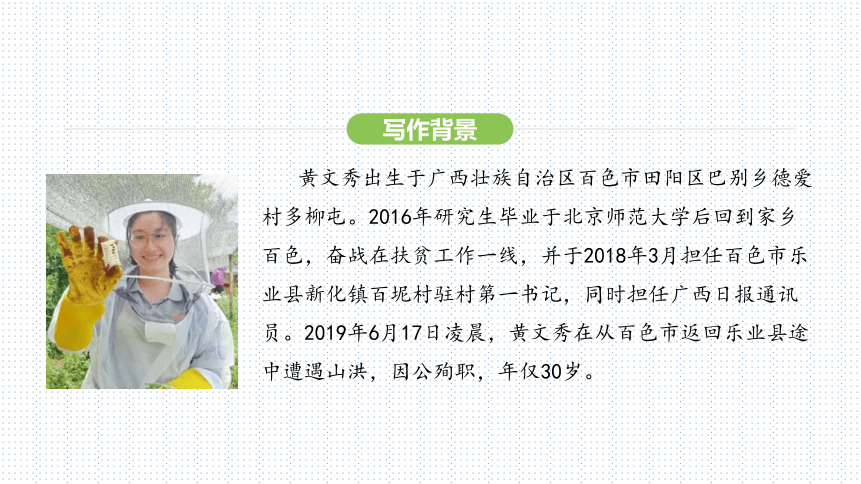 写作背景

黄文秀出生于广西壮族自治区百色市田阳区巴别乡德爱村多柳屯。2016年研究生毕业于北京师范大学后回到家乡百色，奋战在扶贫工作一线，并于2018年3月担任百色市乐业县新化镇百坭村驻村第一书记，同时担任广西日报通讯员。2019年6月17日凌晨，黄文秀在从百色市返回乐业县途中遭遇山洪，因公殉职，年仅30岁。